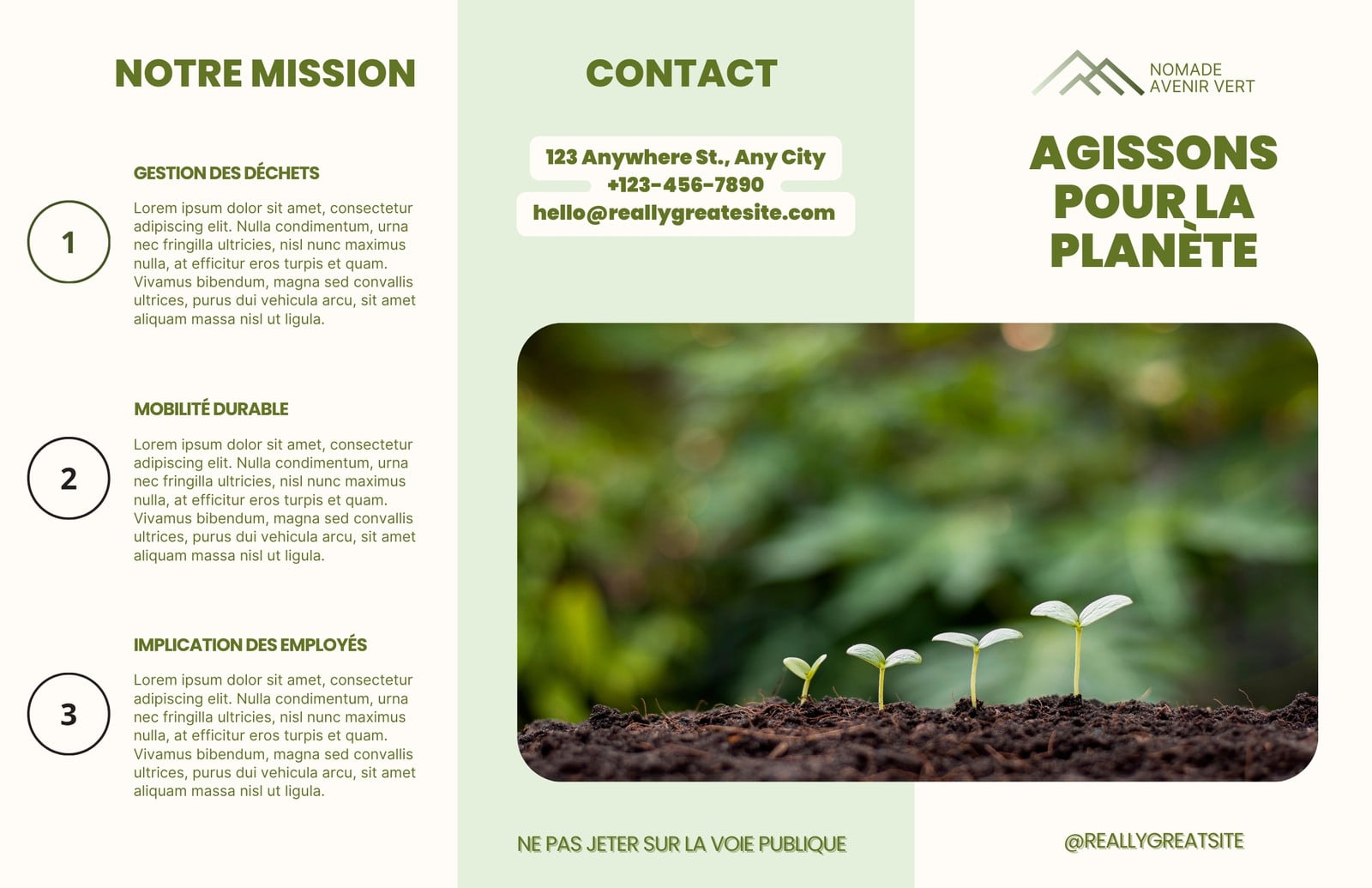 NOTRE MISSION

GESTION DES DÉCHETS

1

Lorem ipsum dolor sit amet, consectetur adipiscing elit. Nulla condimentum, urna nec fringilla ultricies, nisl nunc maximus nulla, at efficitur eros turpis et quam. Vivamus bibendum, magna sed convallis ultrices, purus dui vehicula arcu, sit amet aliquam massa nisl ut ligula.

MOBILITÉ DURABLE

2

Lorem ipsum dolor sit amet, consectetur adipiscing elit. Nulla condimentum, urna nec fringilla ultricies, nisl nunc maximus nulla, at efficitur eros turpis et quam. Vivamus bibendum, magna sed convallis ultrices, purus dui vehicula arcu, sit amet aliquam massa nisl ut ligula.

IMPLICATION DES EMPLOYÉS

3

Lorem ipsum dolor sit amet, consectetur adipiscing elit. Nulla condimentum, urna nec fringilla ultricies, nisl nunc maximus nulla, at efficitur eros turpis et quam. Vivamus bibendum, magna sed convallis ultrices, purus dui vehicula arcu, sit amet aliquam massa nisl ut ligula.

CONTACT

123 Anywhere St., Any City
+123-456-7890
hello@reallygreatesite.com

NE PAS JETER SUR LA VOIE PUBLIQUE

NOMADE
AVENIR VERT

AGISSONS POUR LA PLANÈTE

@REALLYGREATSITE